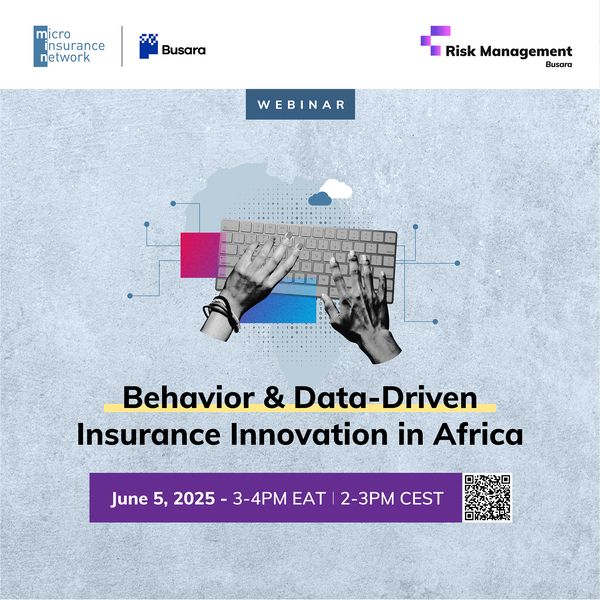 micro insurance network

Busara

Risk Management
Busara

WEBINAR

Behavior & Data-Driven Insurance Innovation in Africa

June 5, 2025 - 3-4PM EAT | 2-3PM CEST